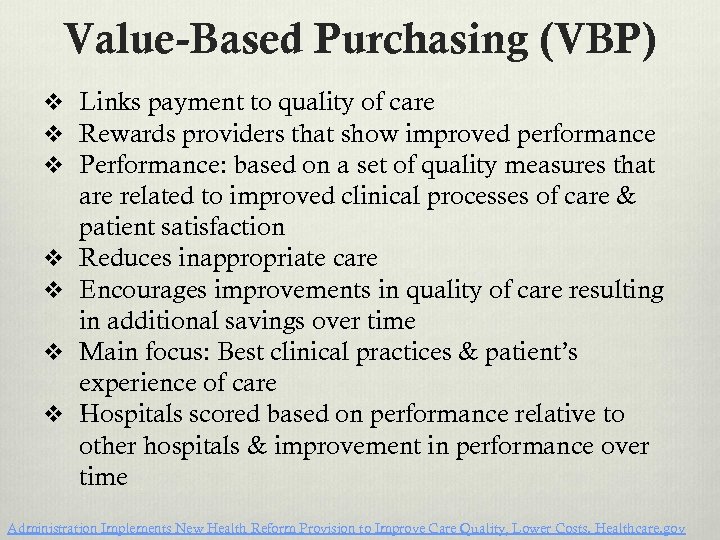 Value-Based Purchasing (VBP)

❖ Links payment to quality of care
❖ Rewards providers that show improved performance
❖ Performance: based on a set of quality measures that are related to improved clinical processes of care & patient satisfaction
❖ Reduces inappropriate care
❖ Encourages improvements in quality of care resulting in additional savings over time
❖ Main focus: Best clinical practices & patient's experience of care
❖ Hospitals scored based on performance relative to other hospitals & improvement in performance over time

Administration Implements New Health Reform Provision to Improve Care Quality, Lower Costs, Healthcare.gov